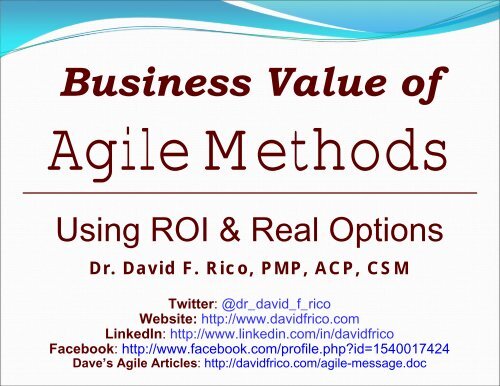 Business Value of

Agile Methods

Using ROI & Real Options

Dr. David F. Rico, PMP, ACP, CSM

Twitter: @dr_david_f_rico
Website: http://www.davidfrico.com
LinkedIn: http://www.linkedin.com/in/davidfrico
Facebook: http://www.facebook.com/profile.php?id=1540017424
Dave's Agile Articles: http://davidfrico.com/agile-message.doc